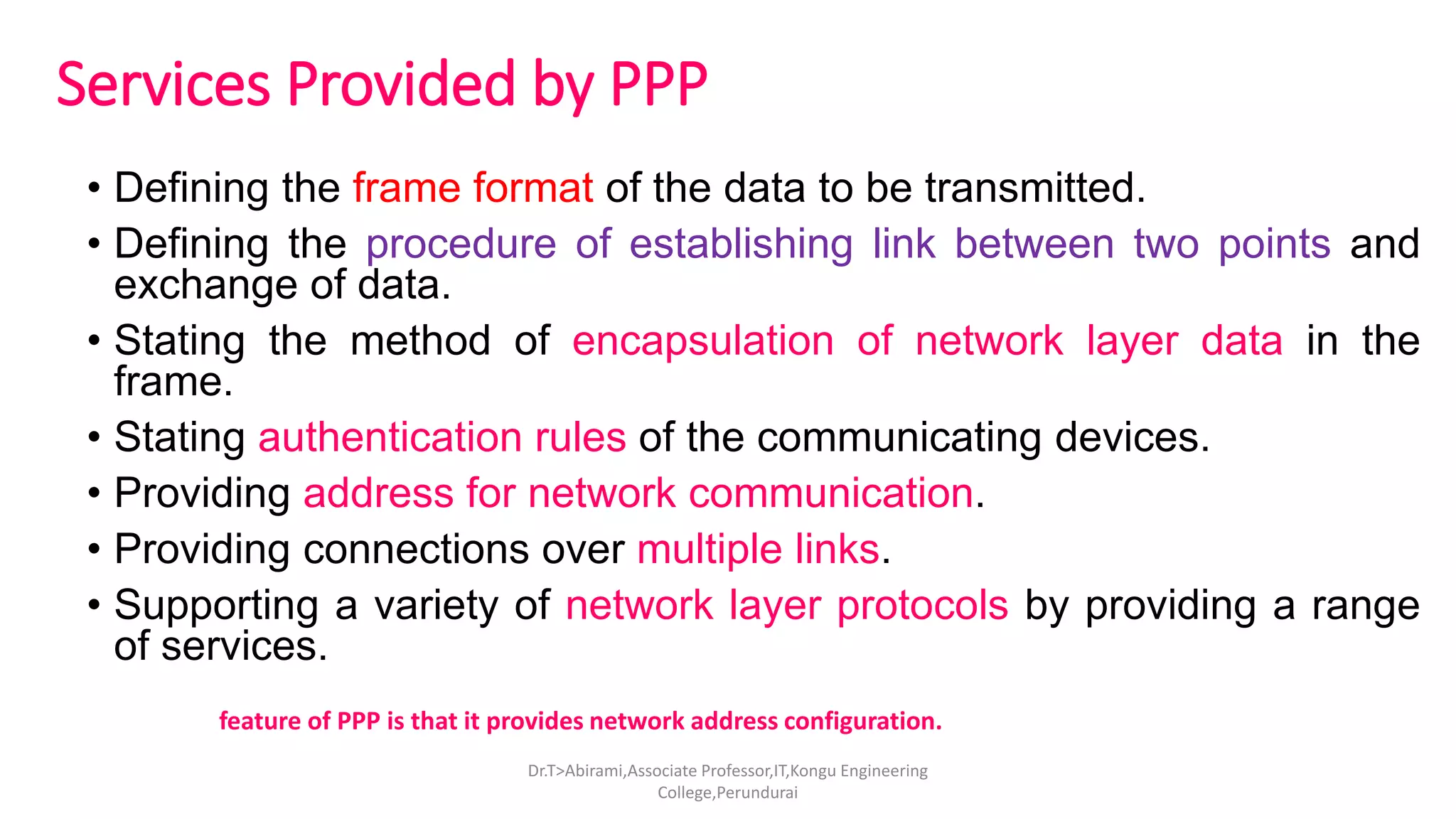 Services Provided by PPP

• Defining the frame format of the data to be transmitted.
• Defining the procedure of establishing link between two points and exchange of data.
• Stating the method of encapsulation of network layer data in the frame.
• Stating authentication rules of the communicating devices.
• Providing address for network communication.
• Providing connections over multiple links.
• Supporting a variety of network layer protocols by providing a range of services.

feature of PPP is that it provides network address configuration.

Dr.T>Abirami,Associate Professor,IT,Kongu Engineering College,Perundurai